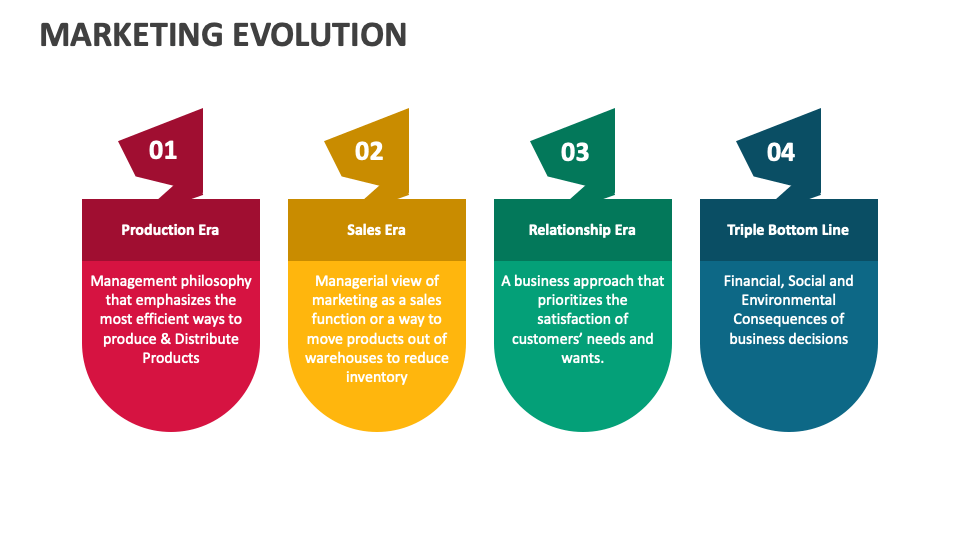 MARKETING EVOLUTION

01

Production Era

Management philosophy that emphasizes the most efficient ways to produce & Distribute Products

02

Sales Era

Managerial view of marketing as a sales function or a way to move products out of warehouses to reduce inventory

03

Relationship Era

A business approach that prioritizes the satisfaction of customers' needs and wants.

04

Triple Bottom Line

Financial, Social and Environmental Consequences of business decisions